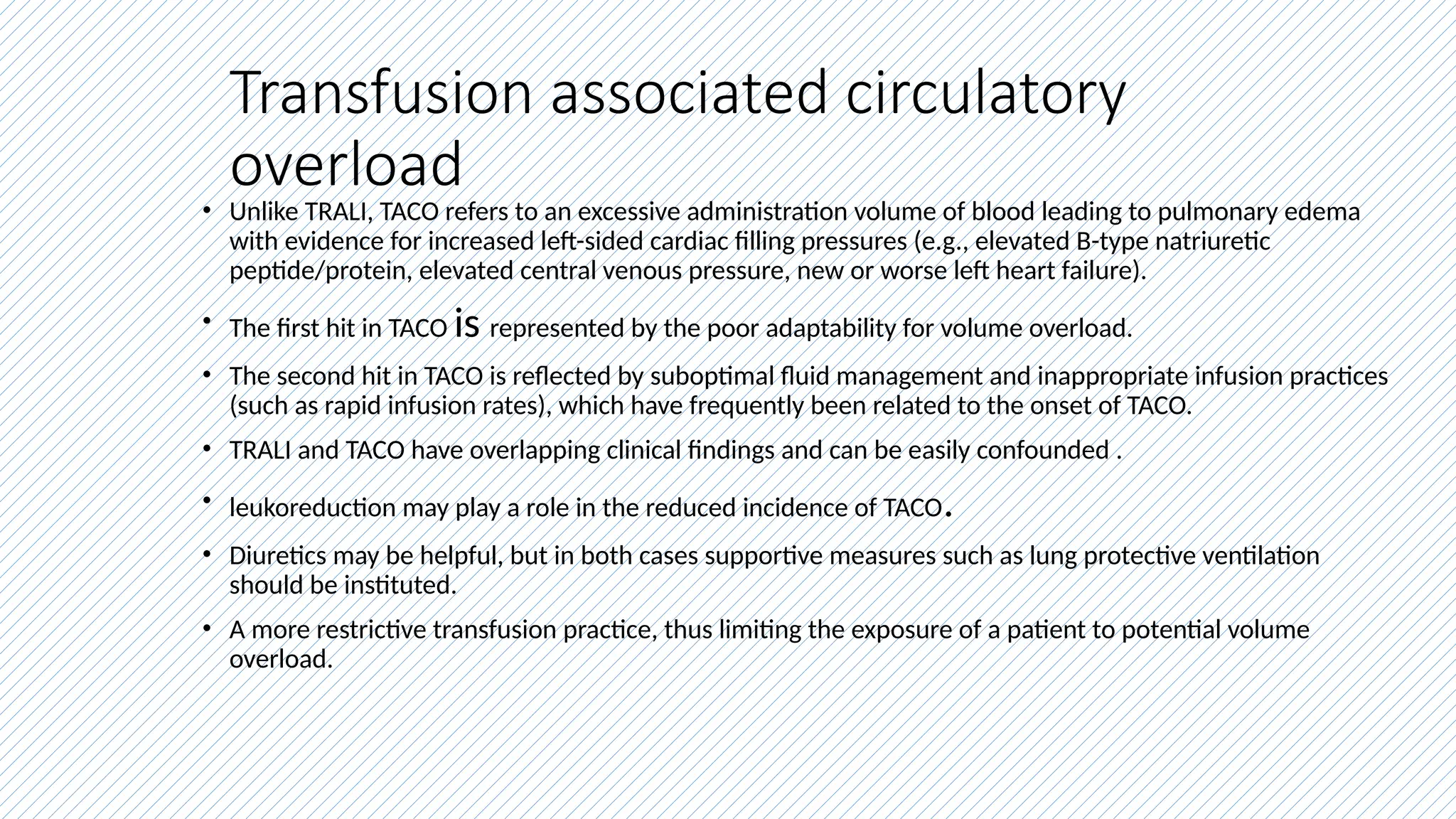 Transfusion associated circulatory overload

• Unlike TRALI, TACO refers to an excessive administration volume of blood leading to pulmonary edema with evidence for increased left-sided cardiac filling pressures (e.g., elevated B-type natriuretic peptide/protein, elevated central venous pressure, new or worse left heart failure).

• The first hit in TACO is represented by the poor adaptability for volume overload.

• The second hit in TACO is reflected by suboptimal fluid management and inappropriate infusion practices (such as rapid infusion rates), which have frequently been related to the onset of TACO.

• TRALI and TACO have overlapping clinical findings and can be easily confounded .

• leukoreduction may play a role in the reduced incidence of TACO.

• Diuretics may be helpful, but in both cases supportive measures such as lung protective ventilation should be instituted.

• A more restrictive transfusion practice, thus limiting the exposure of a patient to potential volume overload.